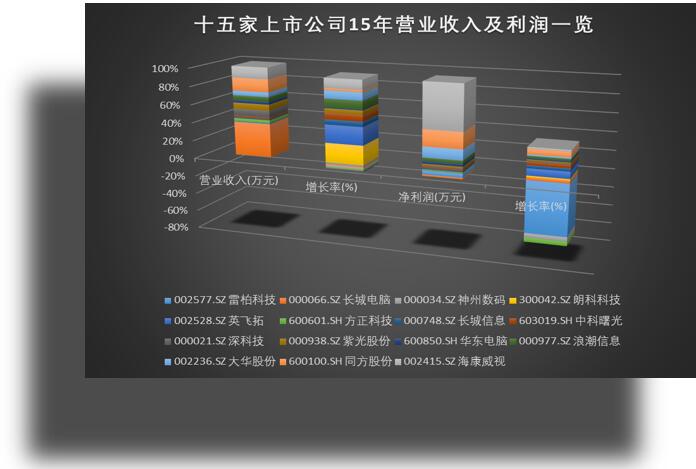 十五家上市公司15年营业收入及利润一览

100%
80%
60%
40%
20%
0%
-20%
-40%
-60%
-80%

营业收入(万元)
增长率(%)
净利润(万元)
增长率(%)

002577.SZ 雷柏科技
000066.SZ 长城电脑
000034.SZ 神州数码
300042.SZ 朗科科技
002528.SZ 英飞拓
600601.SH 方正科技
000748.SZ 长城信息
603019.SH 中科曙光
000021.SZ 深科技
000938.SZ 紫光股份
600850.SH 华东电脑
000977.SZ 浪潮信息
002236.SZ 大华股份
600100.SH 同方股份
002415.SZ 海康威视